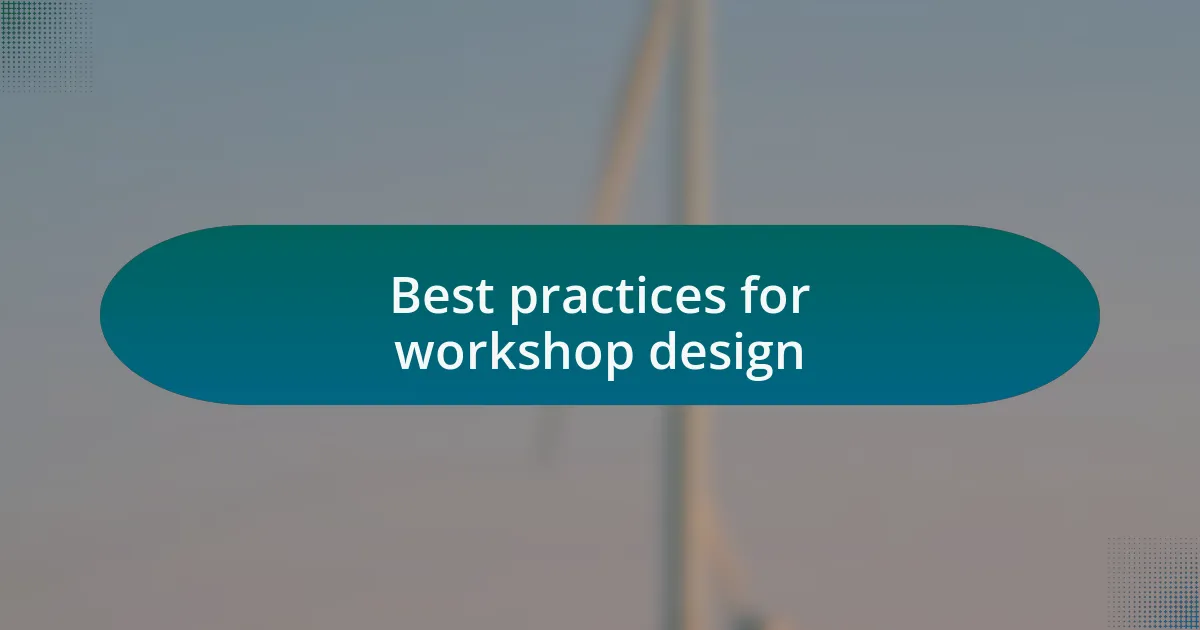 Best practices for workshop design